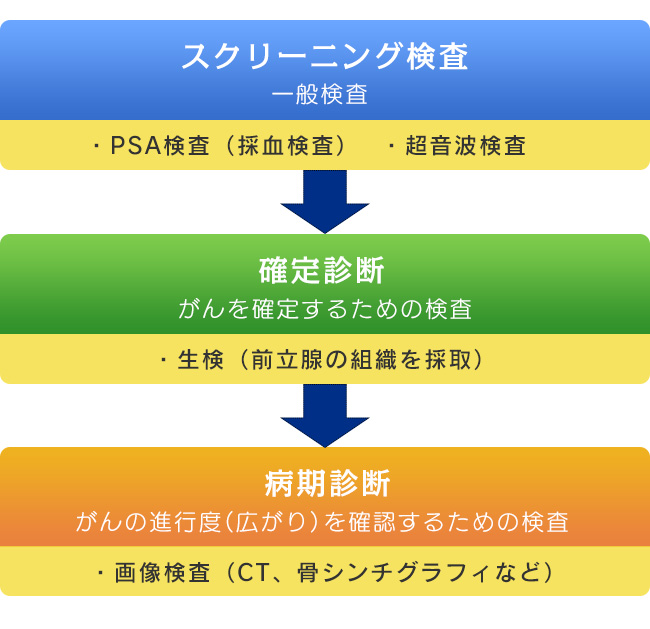 スクリーニング検査
一般検査

・PSA検査（採血検査）　・超音波検査

確定診断
がんを確定するための検査

・生検（前立腺の組織を採取）

病期診断
がんの進行度(広がり)を確認するための検査

・画像検査（CT、骨シンチグラフィなど）